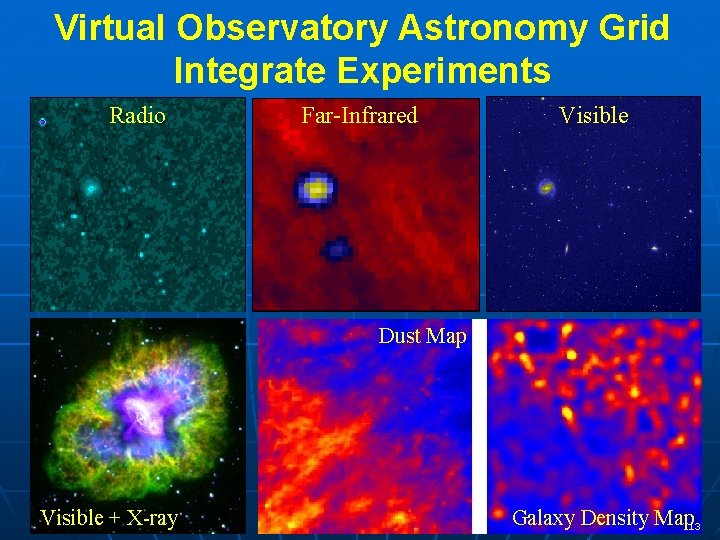 Virtual Observatory Astronomy Grid
Integrate Experiments

Radio

Far-Infrared

Visible

Visible + X-ray

Dust Map

Galaxy Density Map

13